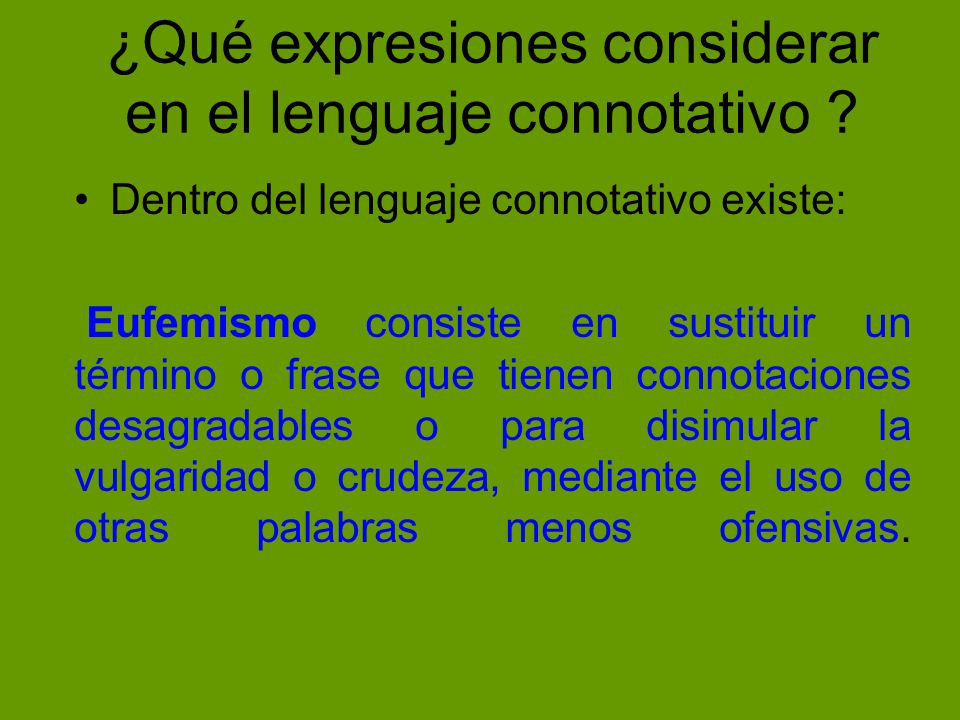 ¿Qué expresiones considerar en el lenguaje connotativo ?

• Dentro del lenguaje connotativo existe:

Eufemismo consiste en sustituir un término o frase que tienen connotaciones desagradables o para disimular la vulgaridad o crudeza, mediante el uso de otras palabras menos ofensivas.